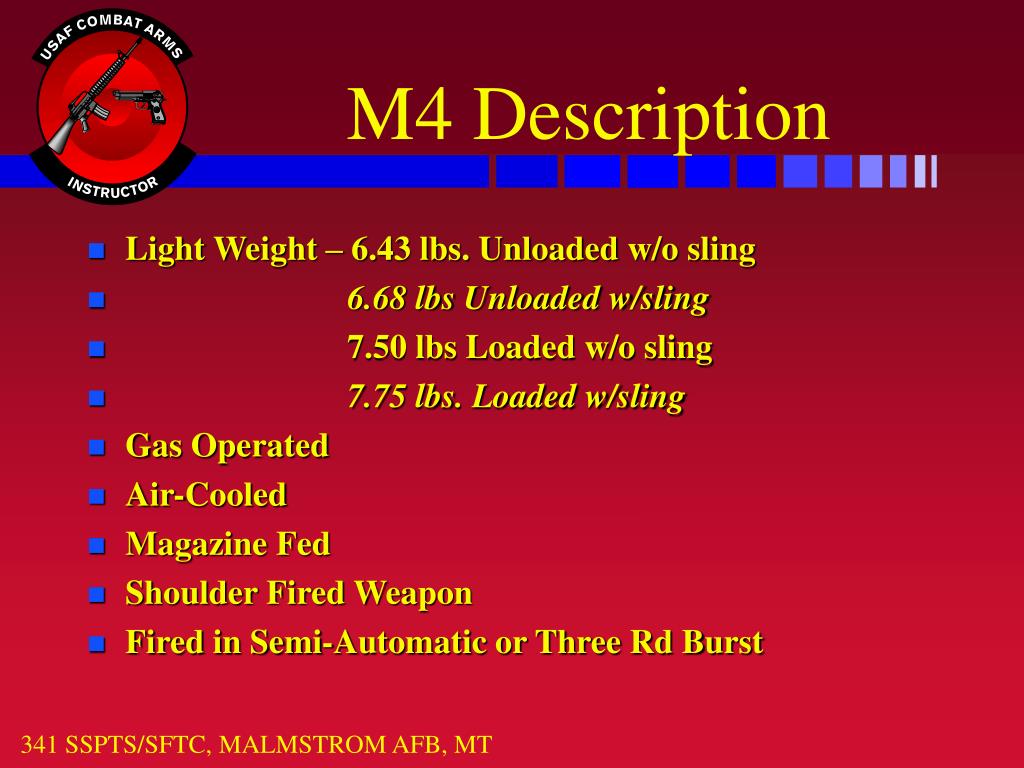 USAF COMBAT ARMS
INSTRUCTOR

M4 Description

- Light Weight – 6.43 lbs. Unloaded w/o sling
- 6.68 lbs Unloaded w/sling
- 7.50 lbs Loaded w/o sling
- 7.75 lbs. Loaded w/sling
- Gas Operated
- Air-Cooled
- Magazine Fed
- Shoulder Fired Weapon
- Fired in Semi-Automatic or Three Rd Burst

341 SSPTS/SFTC, MALMSTROM AFB, MT